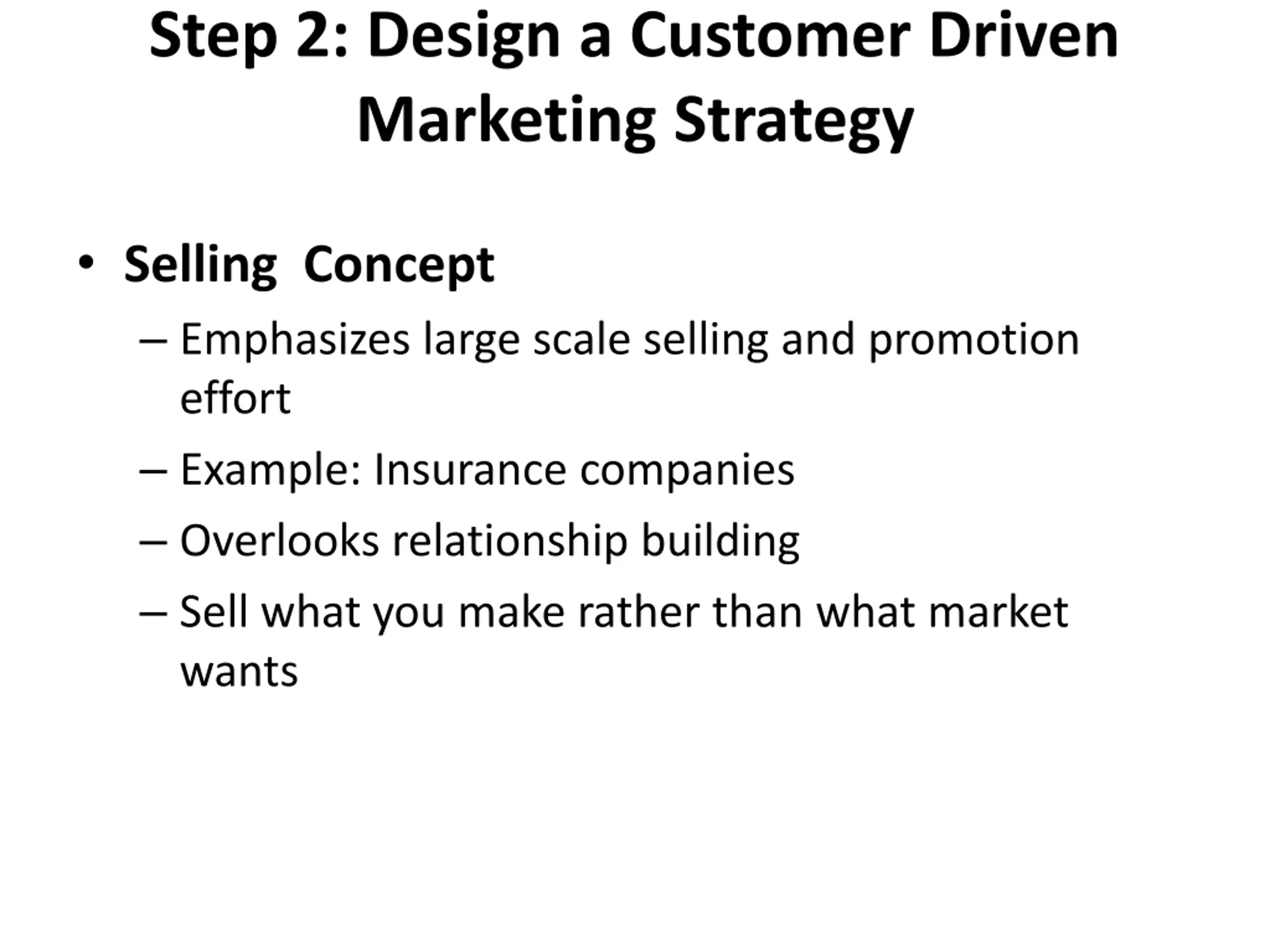 Step 2: Design a Customer Driven Marketing Strategy

• Selling Concept
– Emphasizes large scale selling and promotion effort
– Example: Insurance companies
– Overlooks relationship building
– Sell what you make rather than what market wants